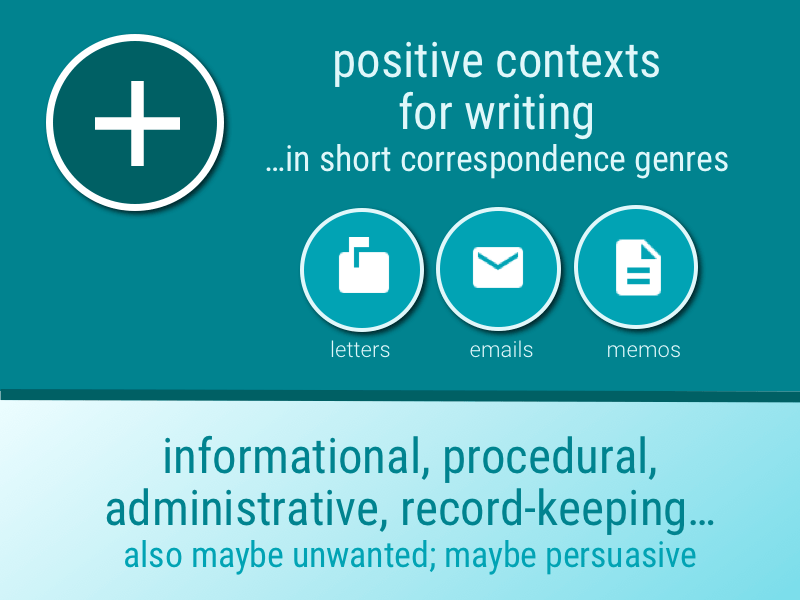 positive contexts for writing
…in short correspondence genres

letters
emails
memos

informational, procedural, administrative, record-keeping…
also maybe unwanted; maybe persuasive